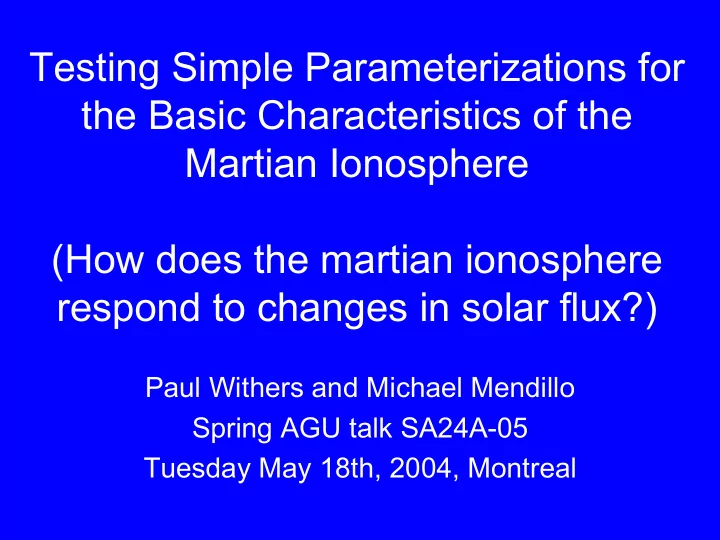 Testing Simple Parameterizations for the Basic Characteristics of the Martian Ionosphere

(How does the martian ionosphere respond to changes in solar flux?)

Paul Withers and Michael Mendillo
Spring AGU talk SA24A-05
Tuesday May 18th, 2004, Montreal